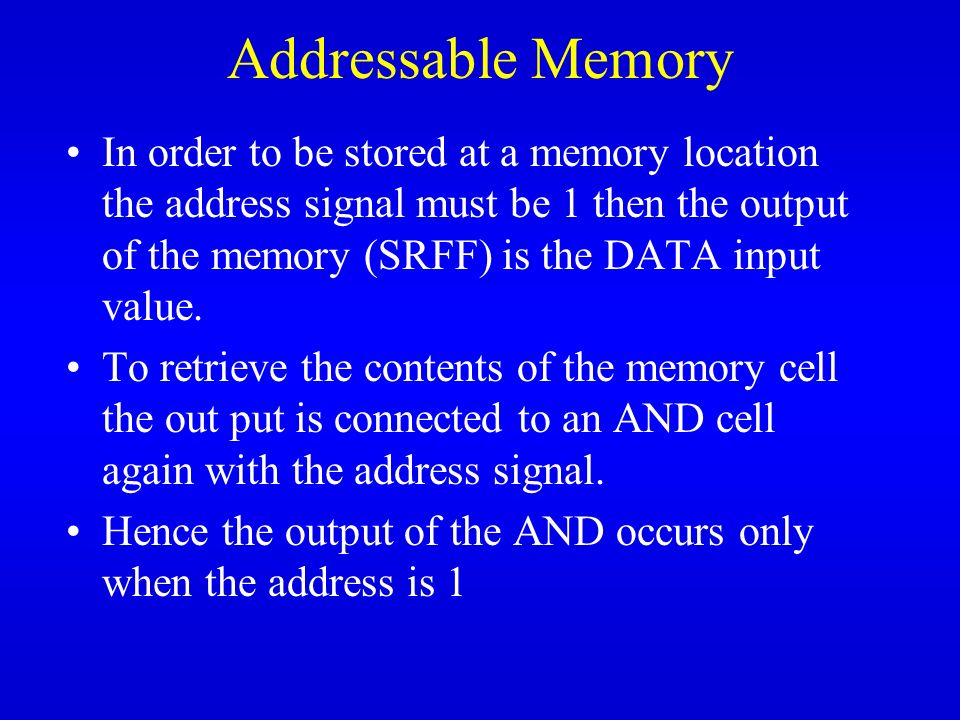 Addressable Memory

• In order to be stored at a memory location the address signal must be 1 then the output of the memory (SRFF) is the DATA input value.

• To retrieve the contents of the memory cell the out put is connected to an AND cell again with the address signal.

• Hence the output of the AND occurs only when the address is 1